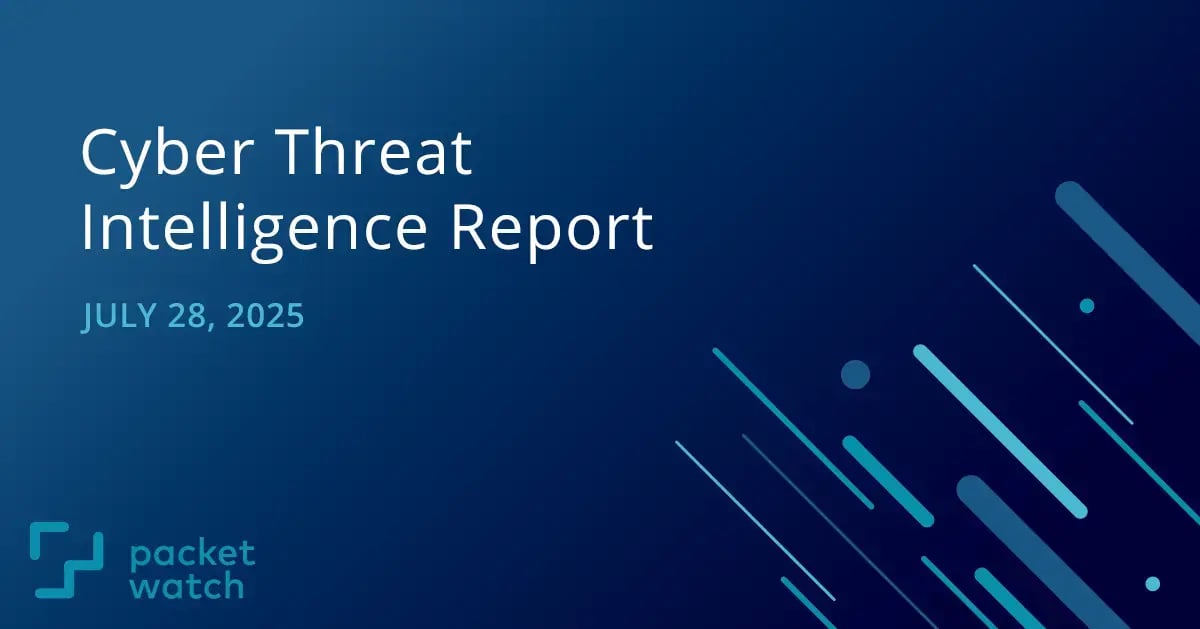 Cyber Threat Intelligence Report

JULY 28, 2025

packet watch